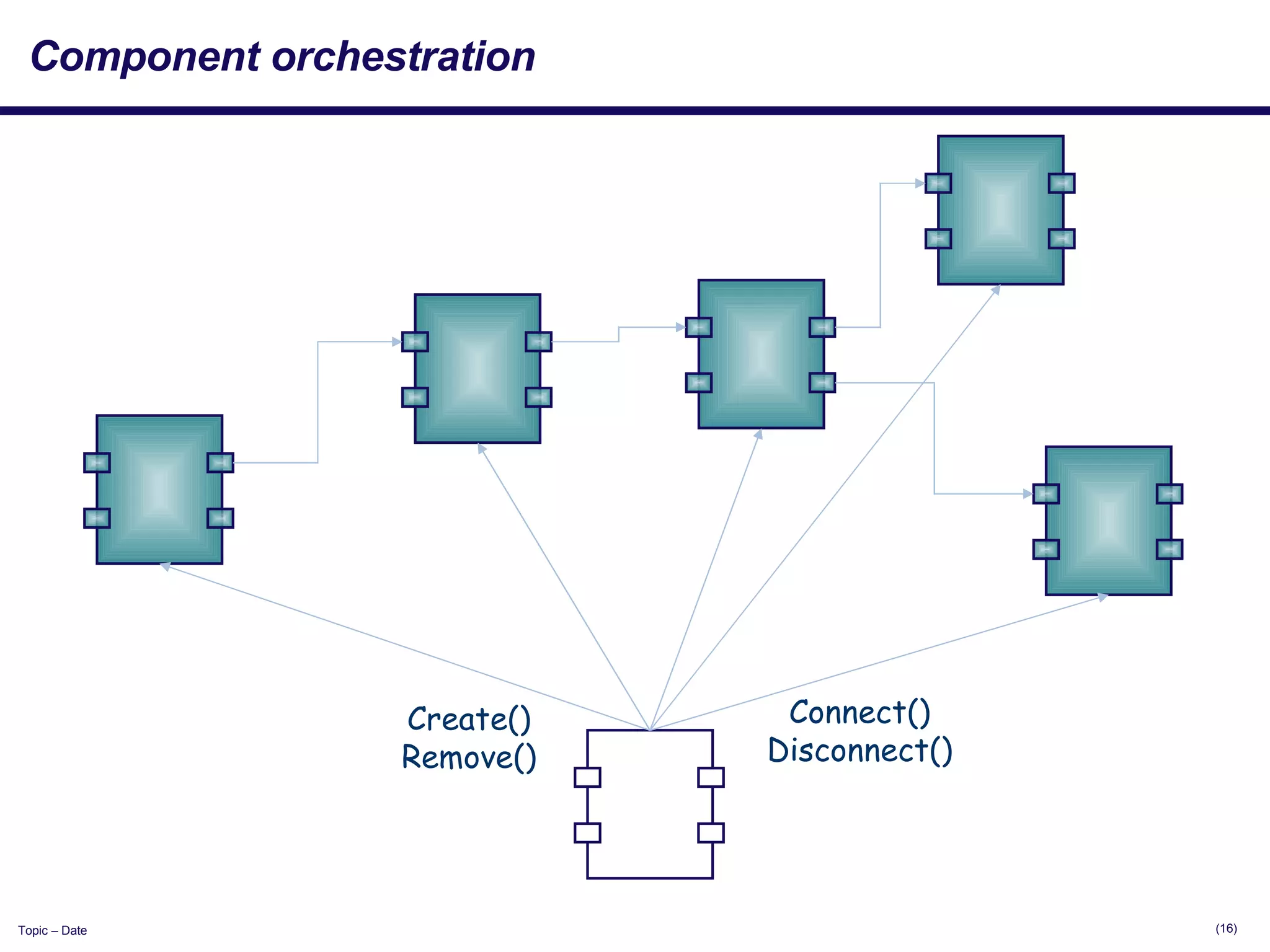 Component orchestration

Create()
Remove()

Connect()
Disconnect()

Topic – Date

(16)